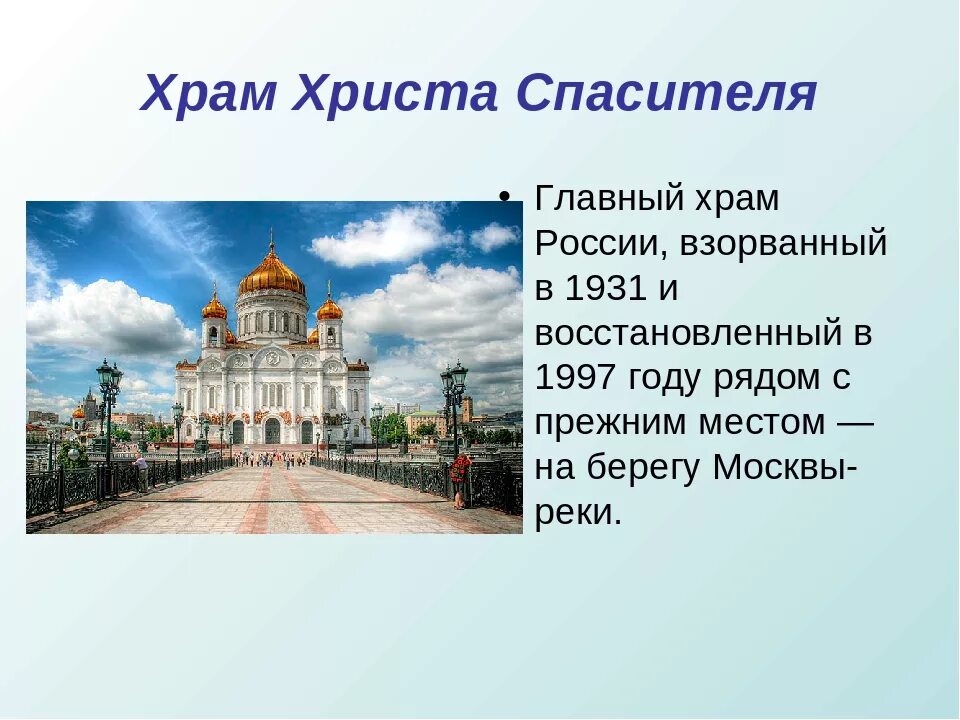 Храм Христа Спасителя

• Главный храм России, взорванный в 1931 и восстановленный в 1997 году рядом с прежним местом — на берегу Москвы-реки.